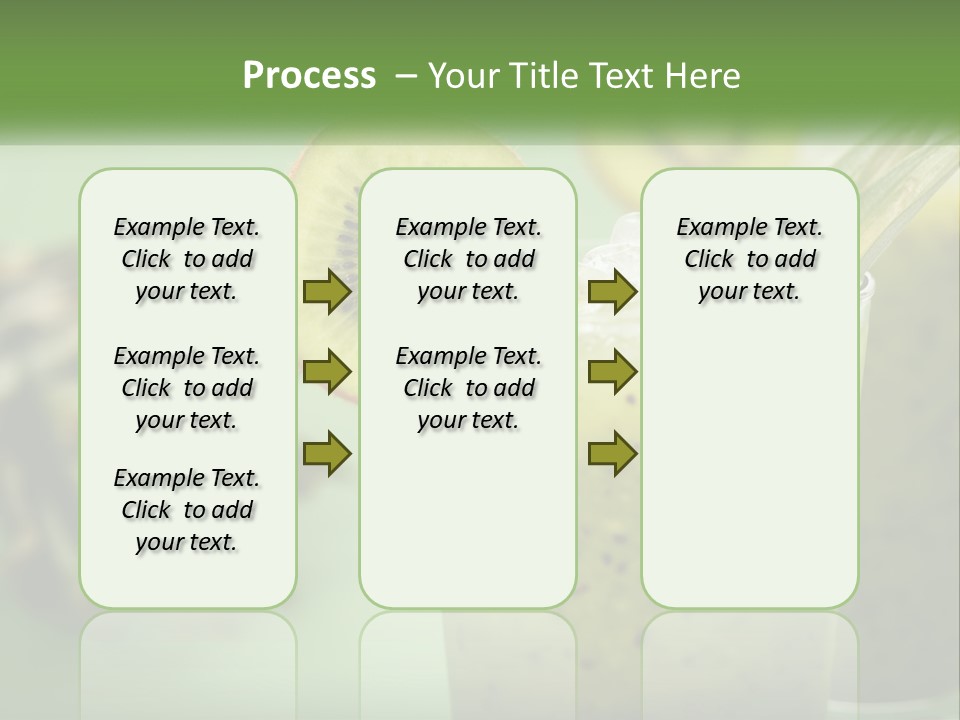 Process – Your Title Text Here

Example Text. Click to add your text.

Example Text. Click to add your text.

Example Text. Click to add your text.

Example Text. Click to add your text.

Example Text. Click to add your text.

Example Text. Click to add your text.